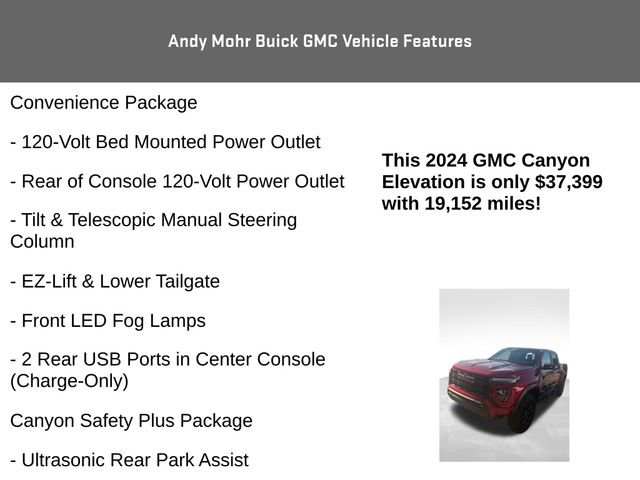 Andy Mohr Buick GMC Vehicle Features

Convenience Package

- 120-Volt Bed Mounted Power Outlet

- Rear of Console 120-Volt Power Outlet

- Tilt & Telescopic Manual Steering Column

- EZ-Lift & Lower Tailgate

- Front LED Fog Lamps

- 2 Rear USB Ports in Center Console (Charge-Only)

Canyon Safety Plus Package

- Ultrasonic Rear Park Assist

This 2024 GMC Canyon Elevation is only $37,399 with 19,152 miles!